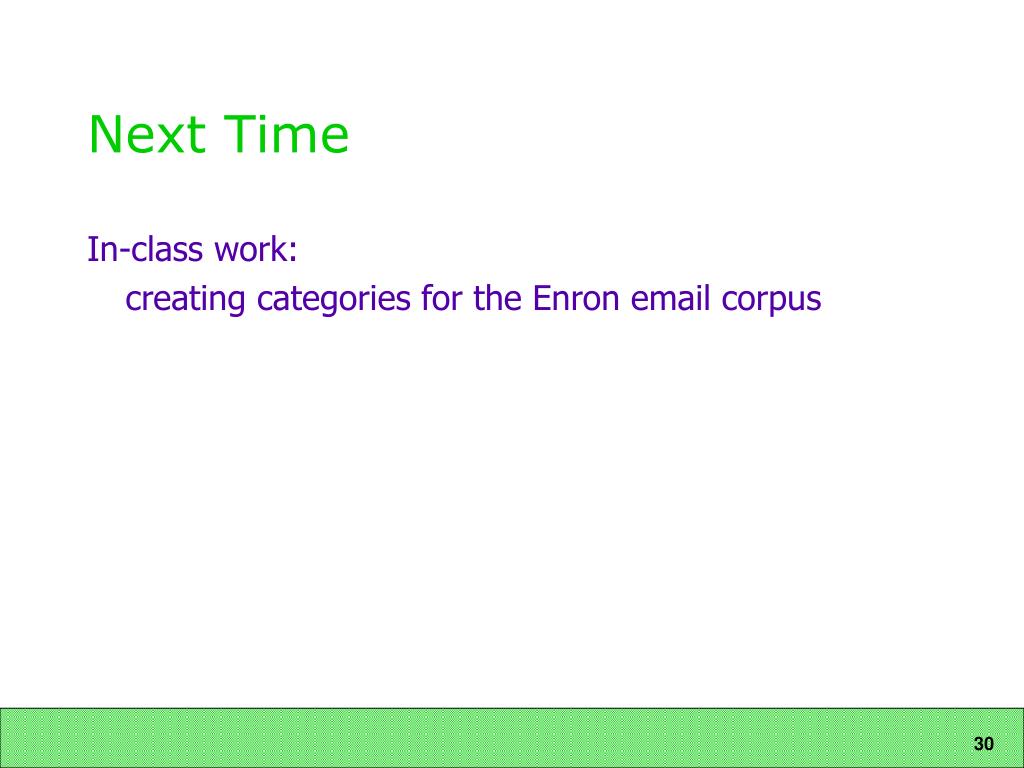 Next Time

In-class work:

creating categories for the Enron email corpus

30